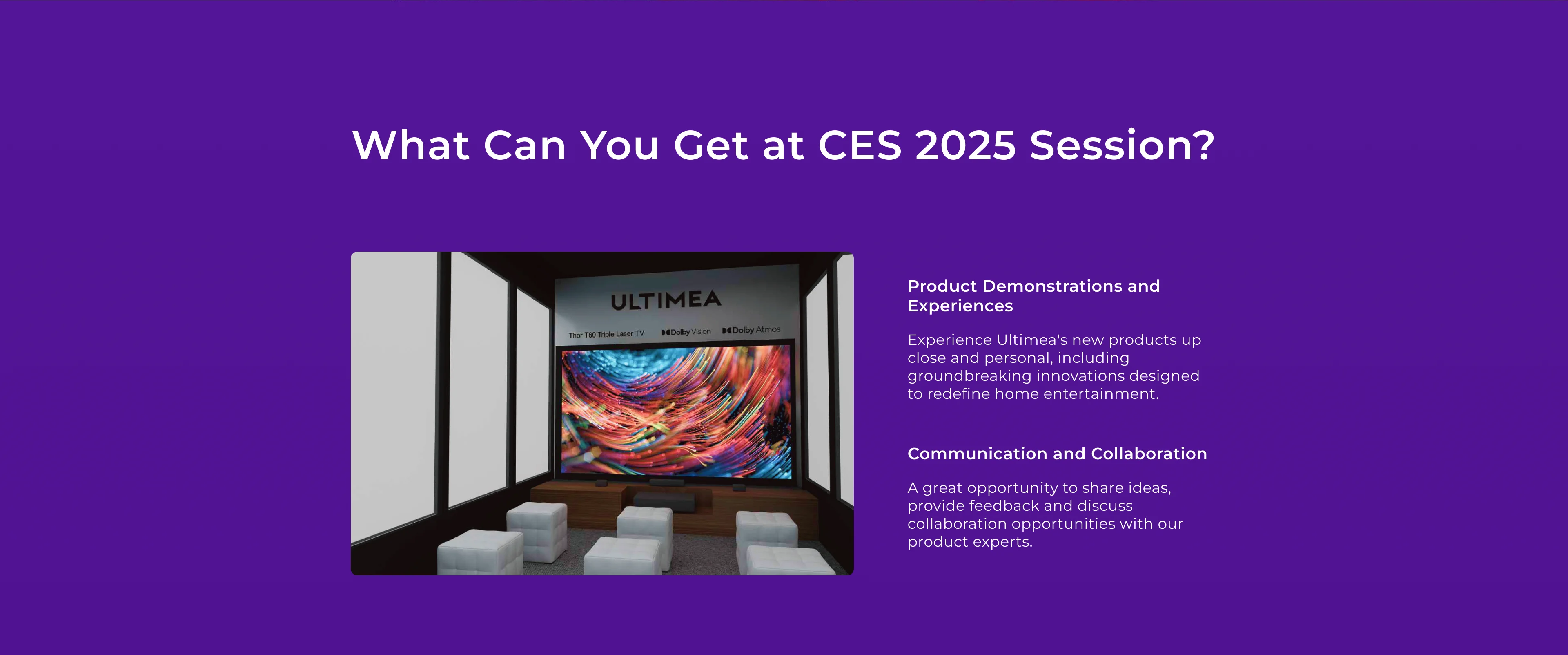 What Can You Get at CES 2025 Session?

ULTIMEA

Thor T60 Triple Laser TV Dolby Vision Dolby Atmos

Product Demonstrations and Experiences

Experience Ultimea's new products up close and personal, including groundbreaking innovations designed to redefine home entertainment.

Communication and Collaboration

A great opportunity to share ideas, provide feedback and discuss collaboration opportunities with our product experts.